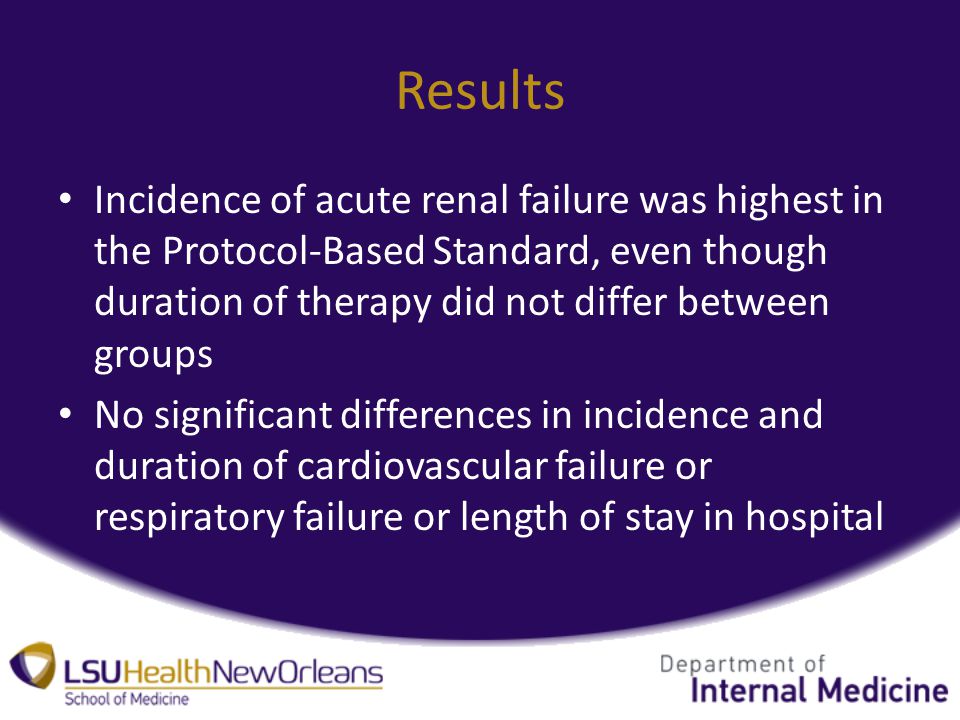 Results

• Incidence of acute renal failure was highest in the Protocol-Based Standard, even though duration of therapy did not differ between groups
• No significant differences in incidence and duration of cardiovascular failure or respiratory failure or length of stay in hospital

LSUHealthNewOrleans
School of Medicine

Department of
Internal Medicine